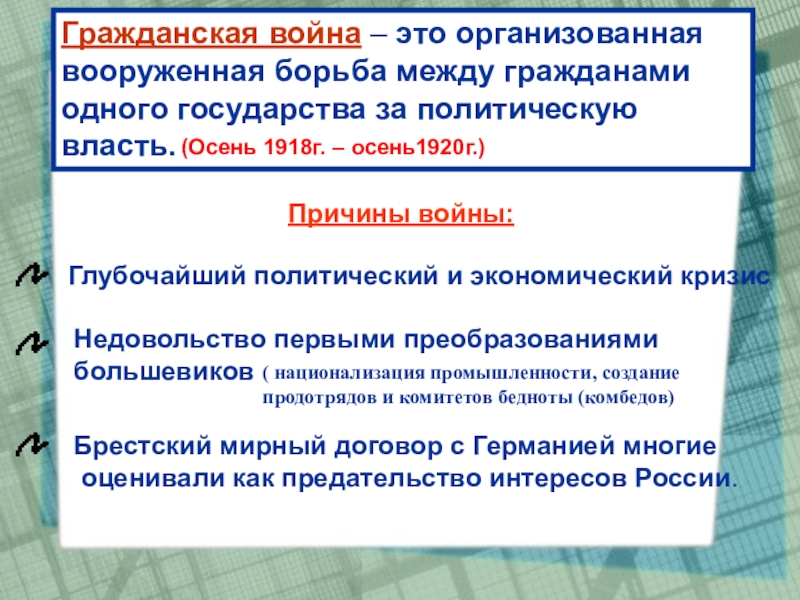 Гражданская война – это организованная вооруженная борьба между гражданами одного государства за политическую власть. (Осень 1918г. – осень1920г.)

Причины войны:

Глубочайший политический и экономический кризис

Недовольство первыми преобразованиями большевиков ( национализация промышленности, создание продотрядов и комитетов бедноты (комбедов)

Брестский мирный договор с Германией многие оценивали как предательство интересов России.